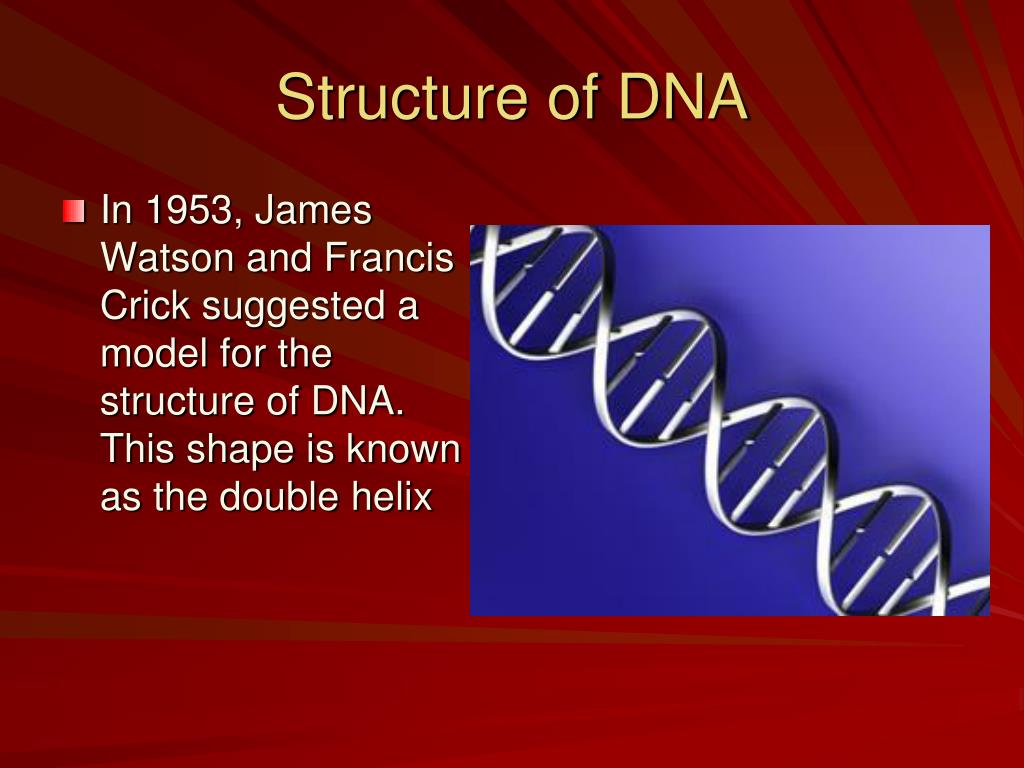 Structure of DNA

In 1953, James Watson and Francis Crick suggested a model for the structure of DNA. This shape is known as the double helix